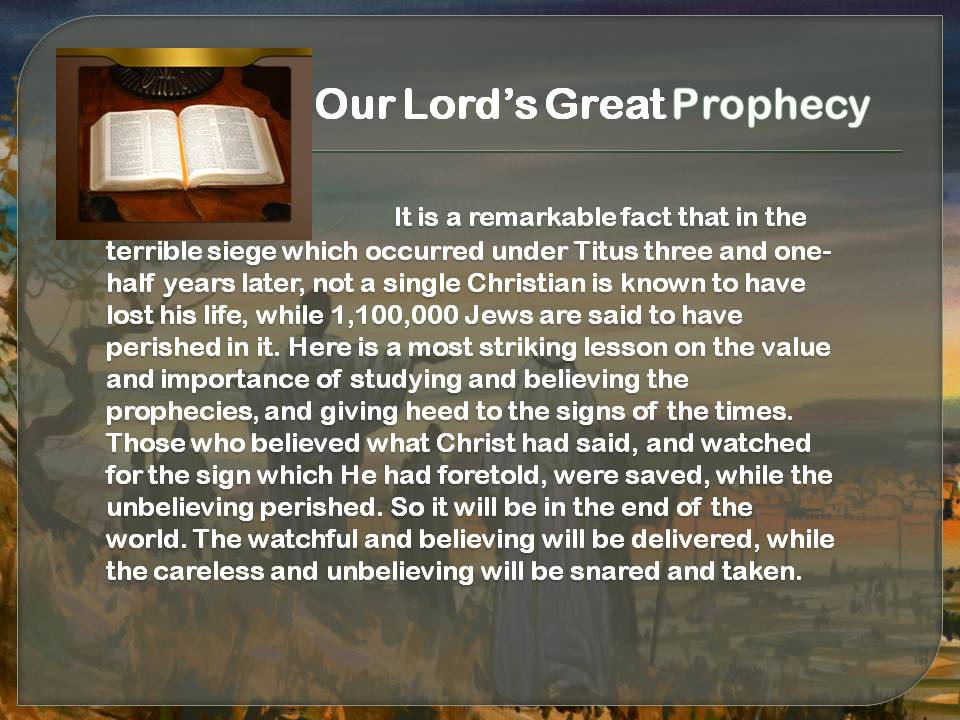 Our Lord's Great Prophecy

It is a remarkable fact that in the terrible siege which occurred under Titus three and one-half years later, not a single Christian is known to have lost his life, while 1,100,000 Jews are said to have perished in it. Here is a most striking lesson on the value and importance of studying and believing the prophecies, and giving heed to the signs of the times. Those who believed what Christ had said, and watched for the sign which He had foretold, were saved, while the unbelieving perished. So it will be in the end of the world. The watchful and believing will be delivered, while the careless and unbelieving will be snared and taken.